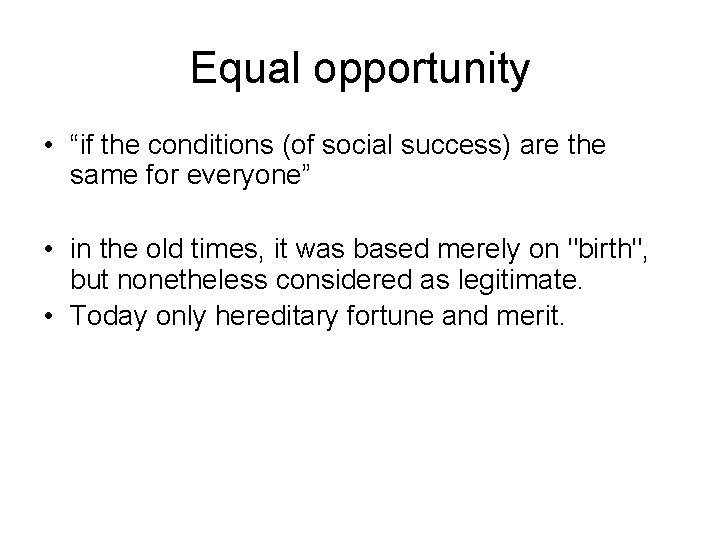 Equal opportunity

• “if the conditions (of social success) are the same for everyone”

• in the old times, it was based merely on "birth", but nonetheless considered as legitimate.
• Today only hereditary fortune and merit.